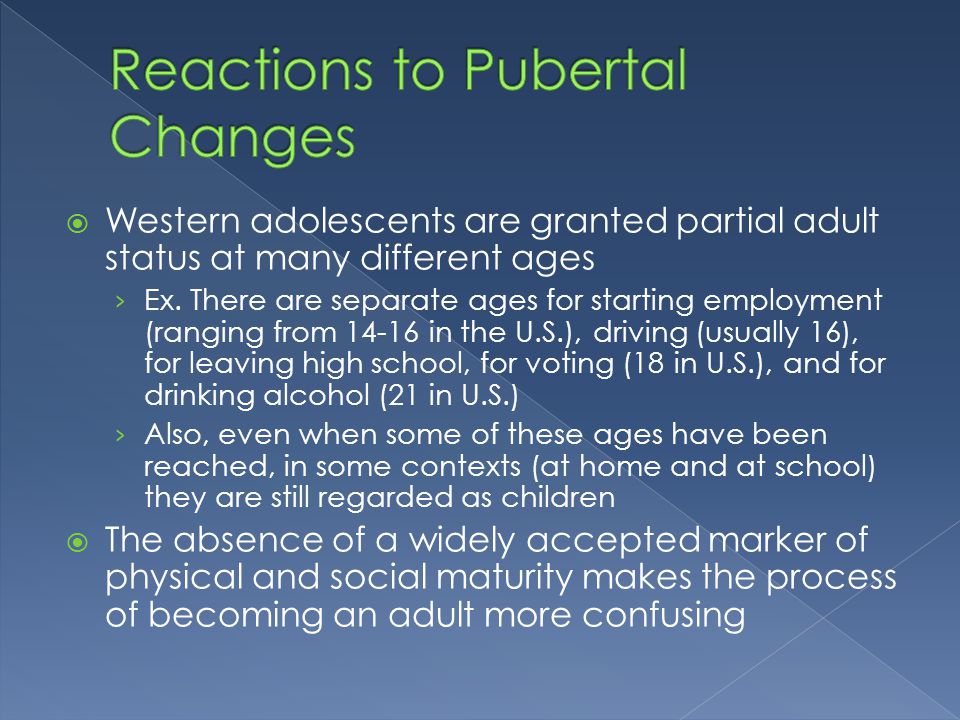 Reactions to Pubertal Changes

Western adolescents are granted partial adult status at many different ages

› Ex. There are separate ages for starting employment (ranging from 14-16 in the U.S.), driving (usually 16), for leaving high school, for voting (18 in U.S.), and for drinking alcohol (21 in U.S.)

› Also, even when some of these ages have been reached, in some contexts (at home and at school) they are still regarded as children

The absence of a widely accepted marker of physical and social maturity makes the process of becoming an adult more confusing